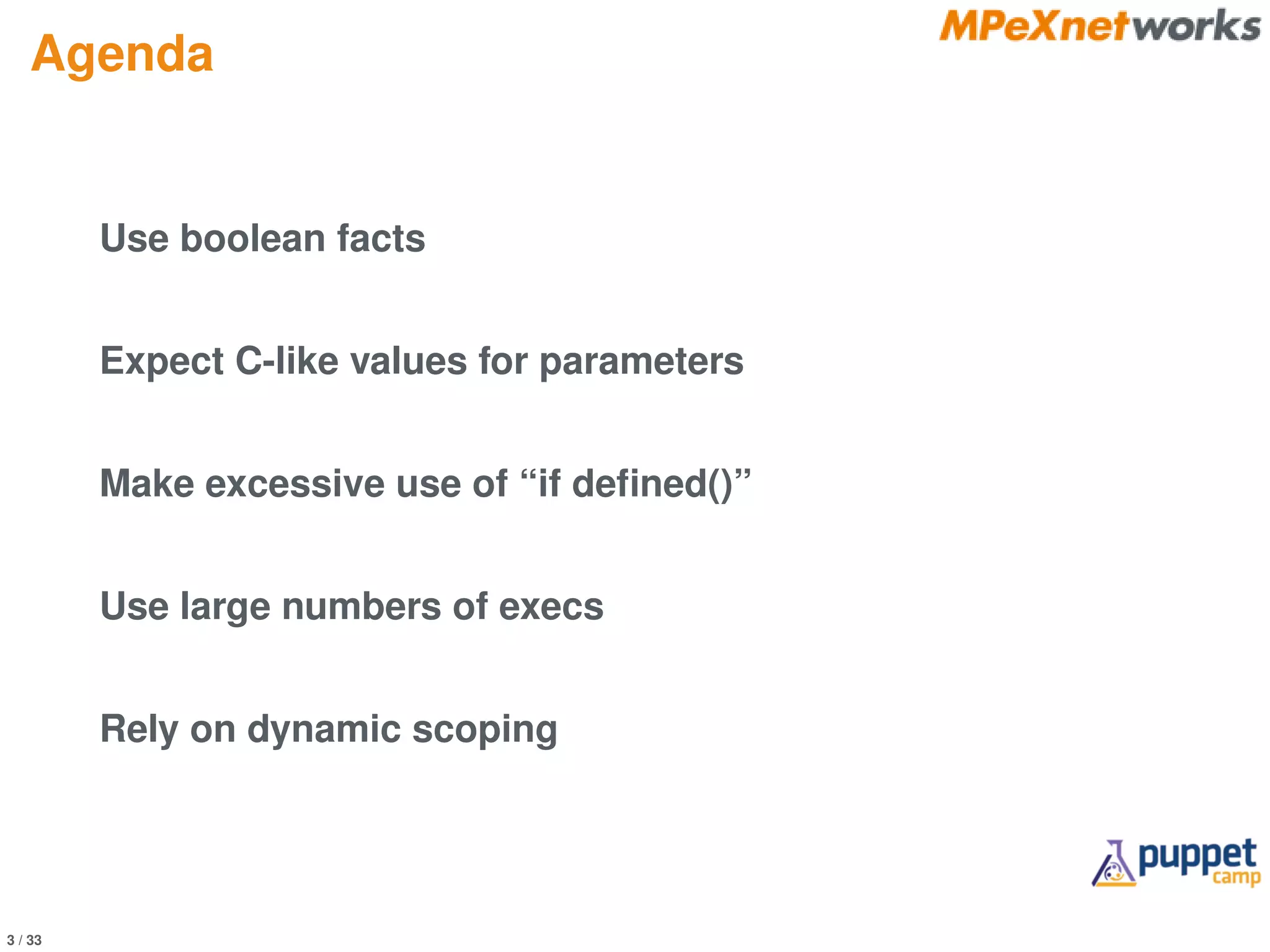 Agenda

MPeXnetworks

Use boolean facts

Expect C-like values for parameters

Make excessive use of “if defined()”

Use large numbers of execs

Rely on dynamic scoping

puppet camp

3 / 33